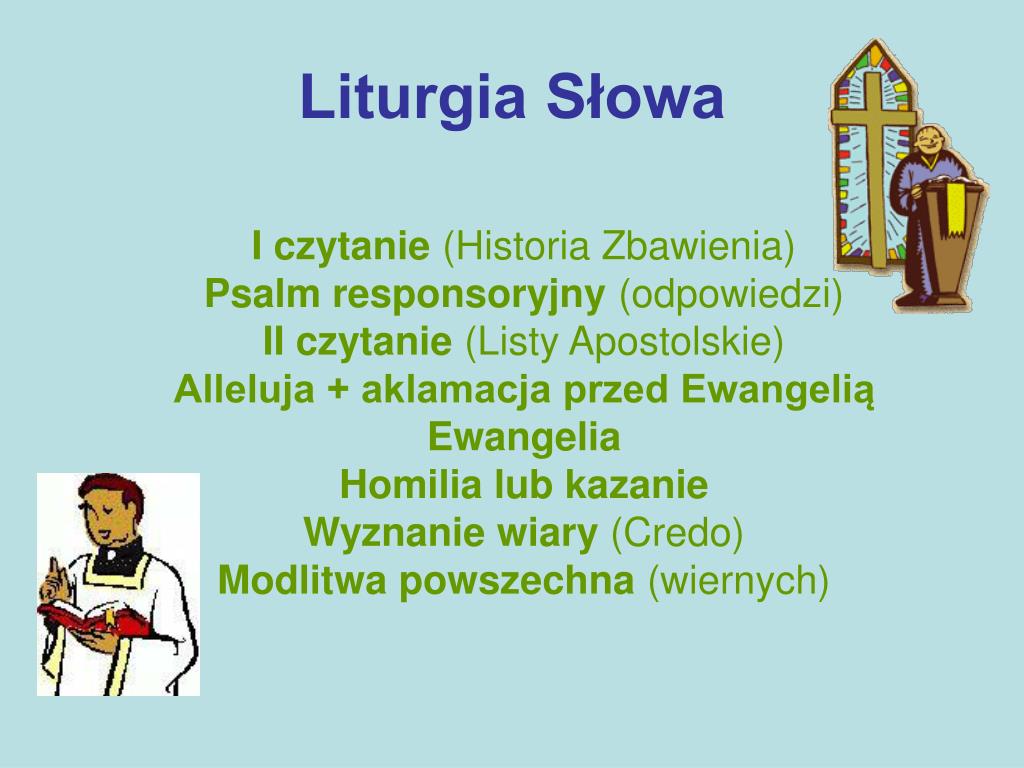 Liturgia Słowa

I czytanie (Historia Zbawienia)
Psalm responsoryjny (odpowiedzi)
II czytanie (Listy Apostolskie)
Alleluja + aklamacja przed Ewangelią
Ewangelia
Homilia lub kazanie
Wyznanie wiary (Credo)
Modlitwa powszechna (wiernych)